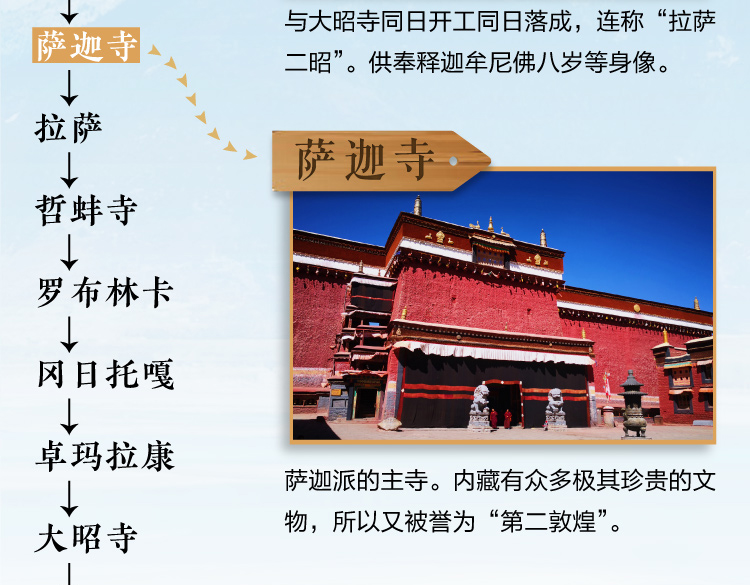 萨迦寺
拉萨
哲蚌寺
罗布林卡
冈日托嘎
卓玛拉康
大昭寺

与大昭寺同日开工同日落成，连称“拉萨二昭”。供奉释迦牟尼佛八岁等身像。

萨迦寺

萨迦派的主寺。内藏有众多极其珍贵的文物，所以又被誉为“第二敦煌”。